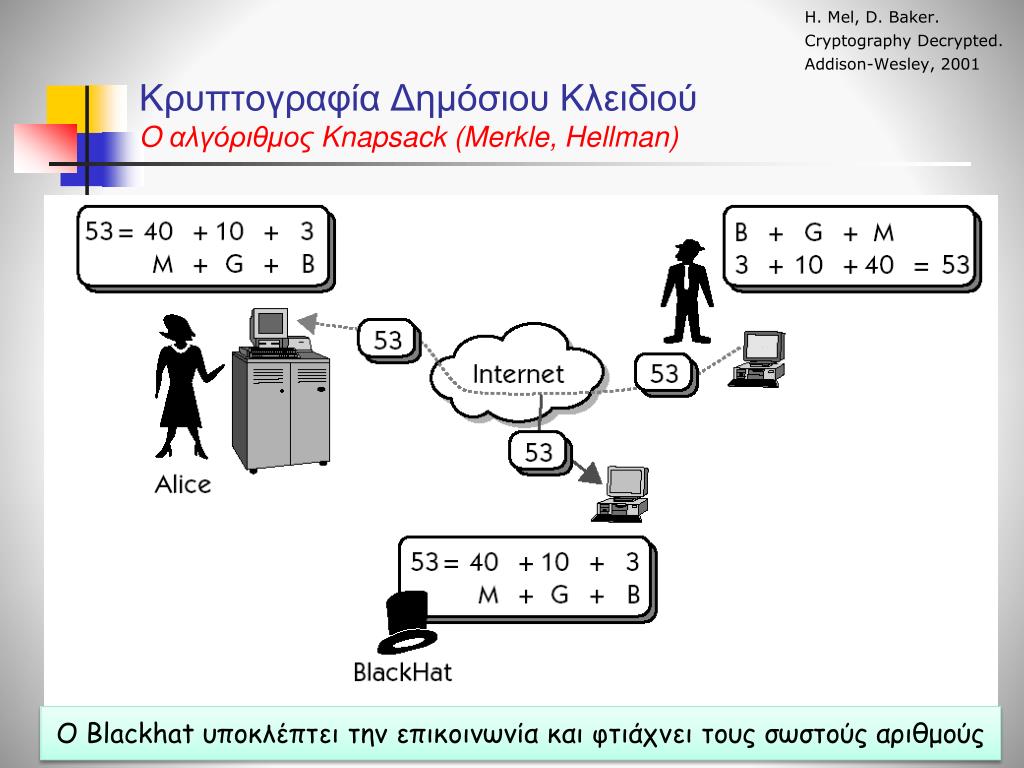 H. Mel, D. Baker.
Cryptography Decrypted.
Addison-Wesley, 2001

Κρυπτογραφία Δημόσιου Κλειδιού
Ο αλγόριθμος Knapsack (Merkle, Hellman)

53 = 40 + 10 + 3
M + G + B

B + G + M
3 + 10 + 40 = 53

53

Internet

53

53

Alice

53 = 40 + 10 + 3
M + G + B

BlackHat

Ο Blackhat υποκλέπτει την επικοινωνία και φτιάχνει τους σωστούς αριθμούς